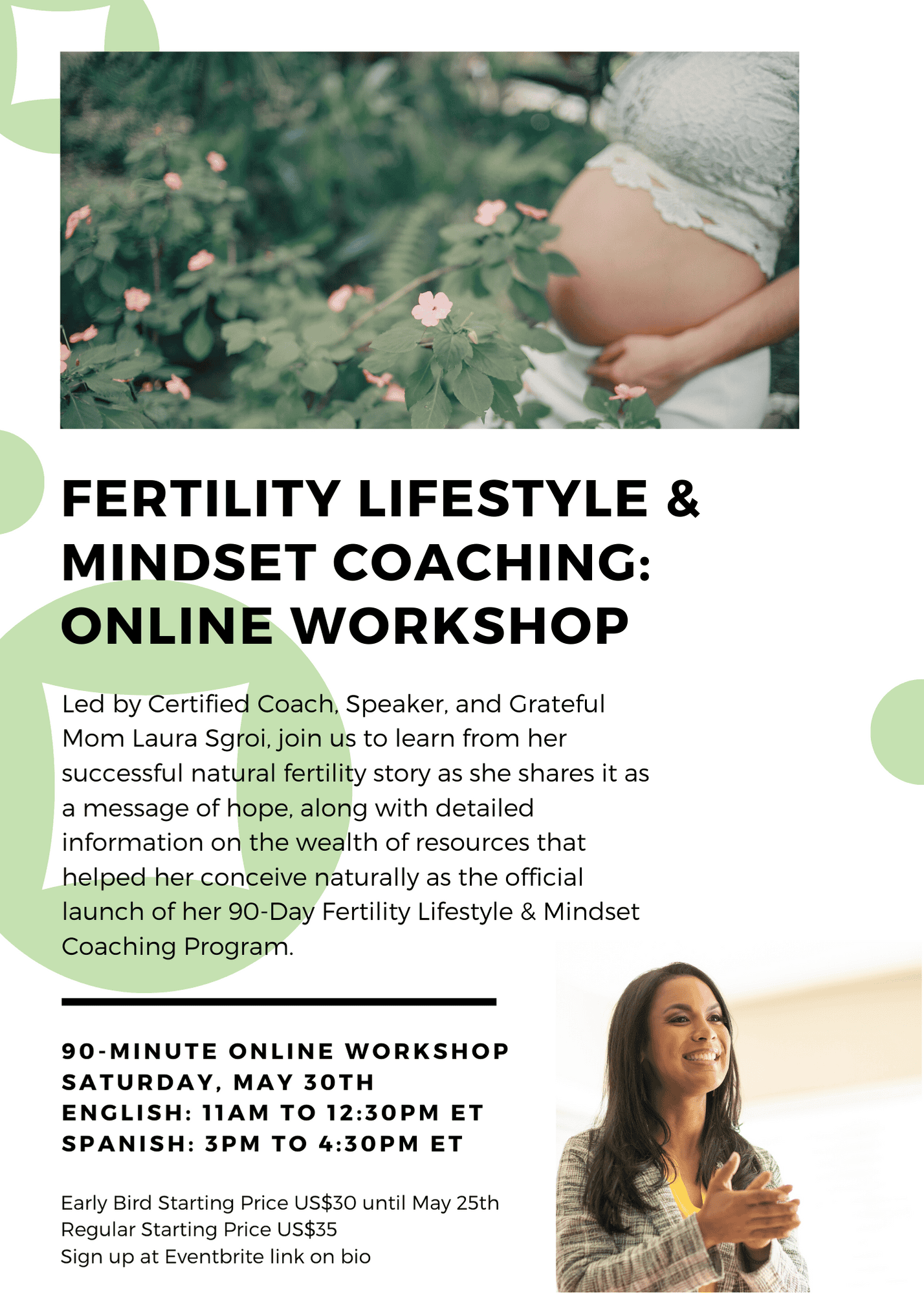 FERTILITY LIFESTYLE & MINDSET COACHING: ONLINE WORKSHOP

Led by Certified Coach, Speaker, and Grateful Mom Laura Sgroi, join us to learn from her successful natural fertility story as she shares it as a message of hope, along with detailed information on the wealth of resources that helped her conceive naturally as the official launch of her 90-Day Fertility Lifestyle & Mindset Coaching Program.

90-MINUTE ONLINE WORKSHOP
SATURDAY, MAY 30TH
ENGLISH: 11AM TO 12:30PM ET
SPANISH: 3PM TO 4:30PM ET

Early Bird Starting Price US$30 until May 25th
Regular Starting Price US$35
Sign up at Eventbrite link on bio